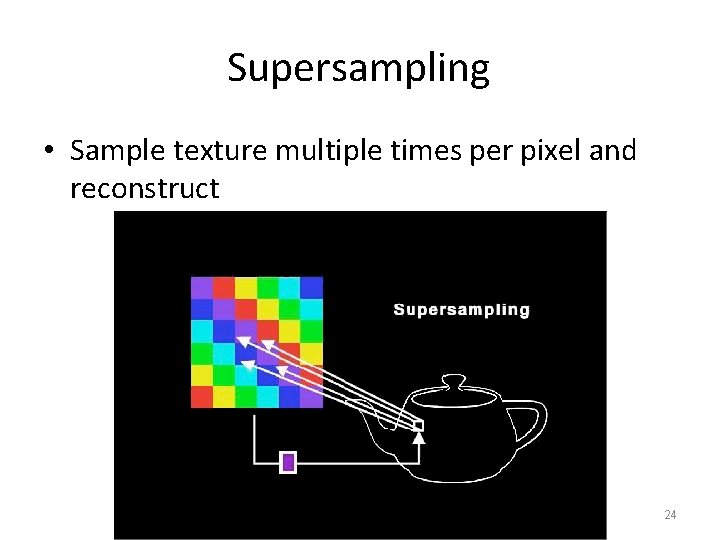 Supersampling

• Sample texture multiple times per pixel and reconstruct

Supersampling

24